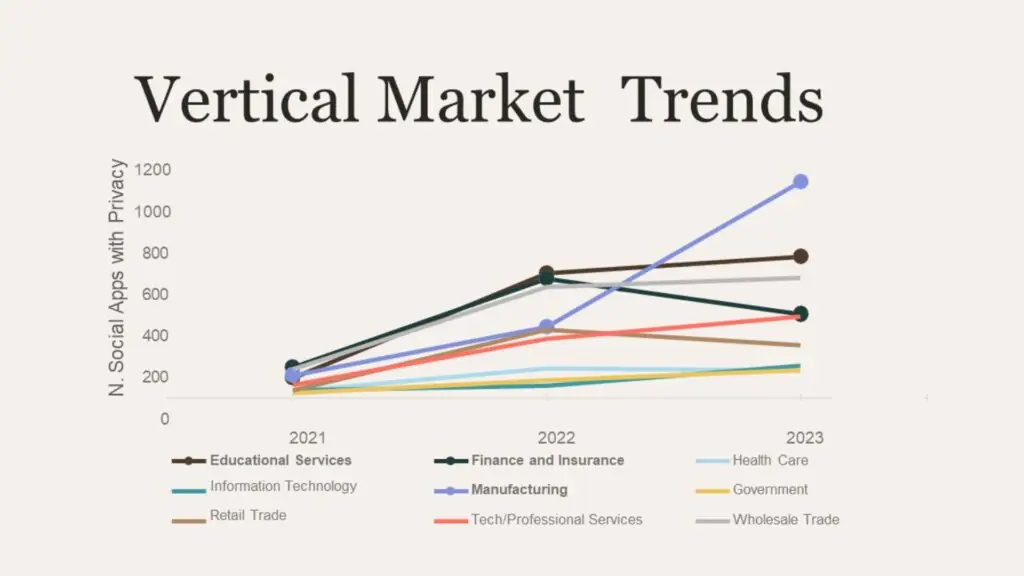 Vertical Market Trends

N. Social Apps with Privacy

1200
1000
800
600
400
200
0

2021
2022
2023

Educational Services
Finance and Insurance
Health Care
Information Technology
Manufacturing
Government
Retail Trade
Tech/Professional Services
Wholesale Trade